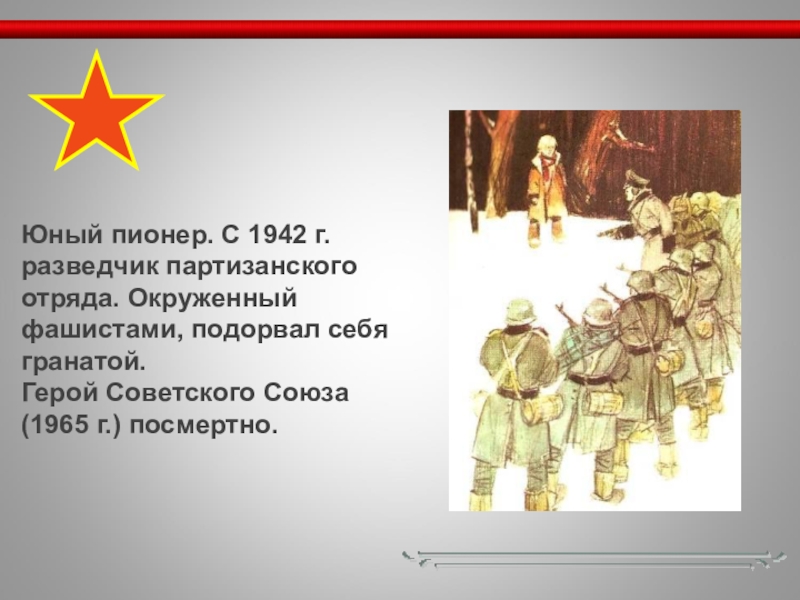 Юный пионер. С 1942 г. разведчик партизанского отряда. Окруженный фашистами, подорвал себя гранатой.
Герой Советского Союза (1965 г.) посмертно.